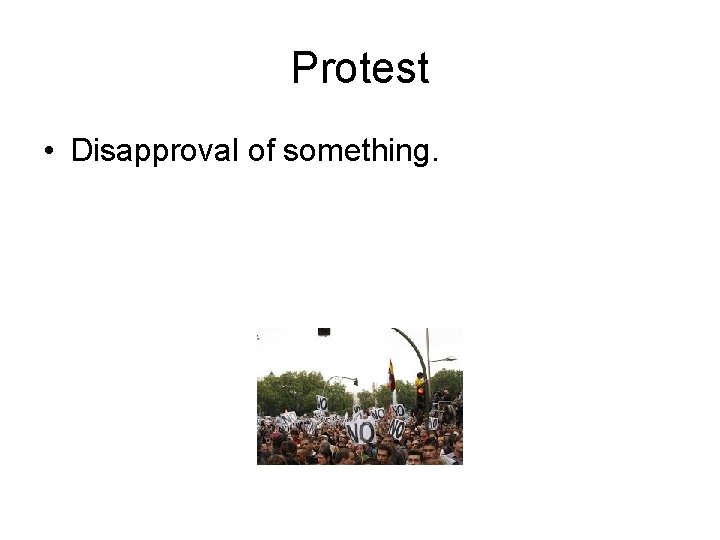 Protest

• Disapproval of something.

NO NO NO NO NO NO